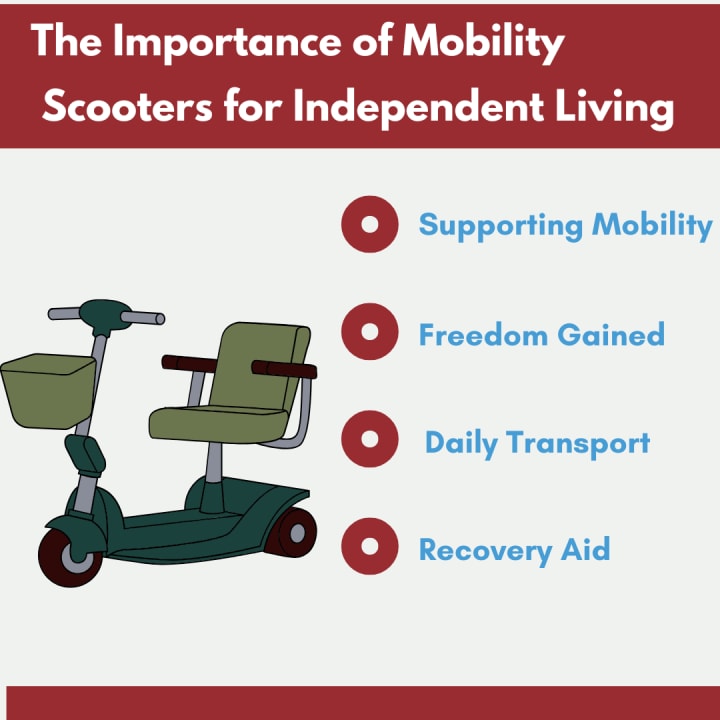 The Importance of Mobility Scooters for Independent Living

Supporting Mobility

Freedom Gained

Daily Transport

Recovery Aid